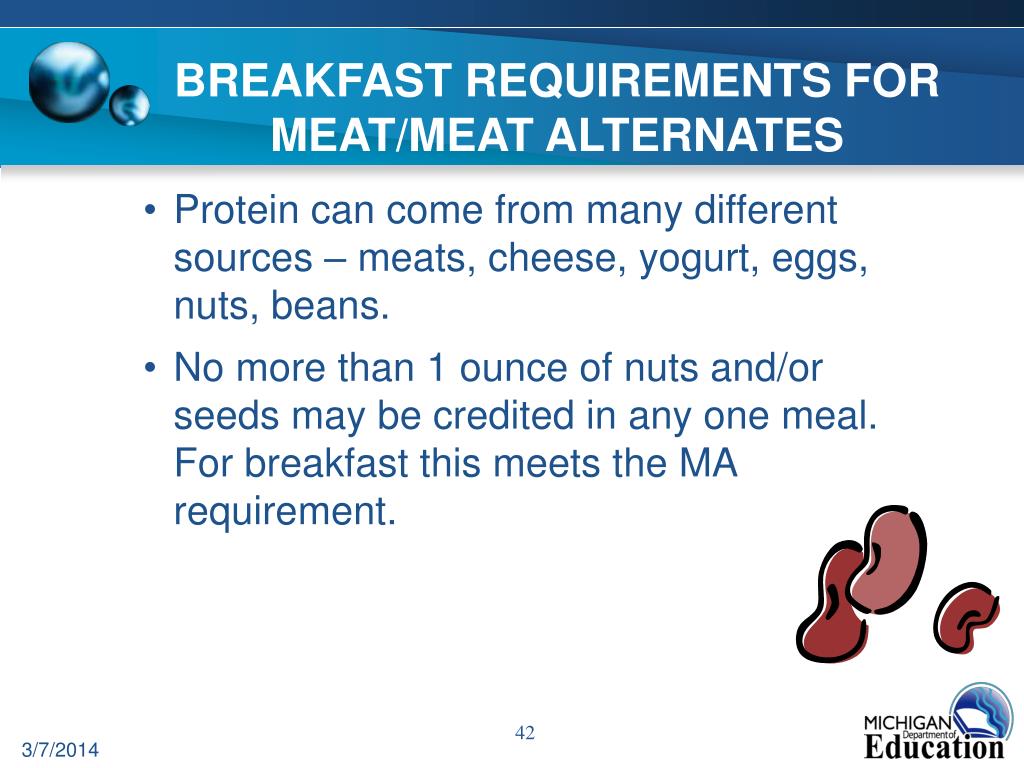 BREAKFAST REQUIREMENTS FOR MEAT/MEAT ALTERNATES

• Protein can come from many different sources – meats, cheese, yogurt, eggs, nuts, beans.

• No more than 1 ounce of nuts and/or seeds may be credited in any one meal. For breakfast this meets the MA requirement.

3/7/2014

42

MICHIGAN Department of Education